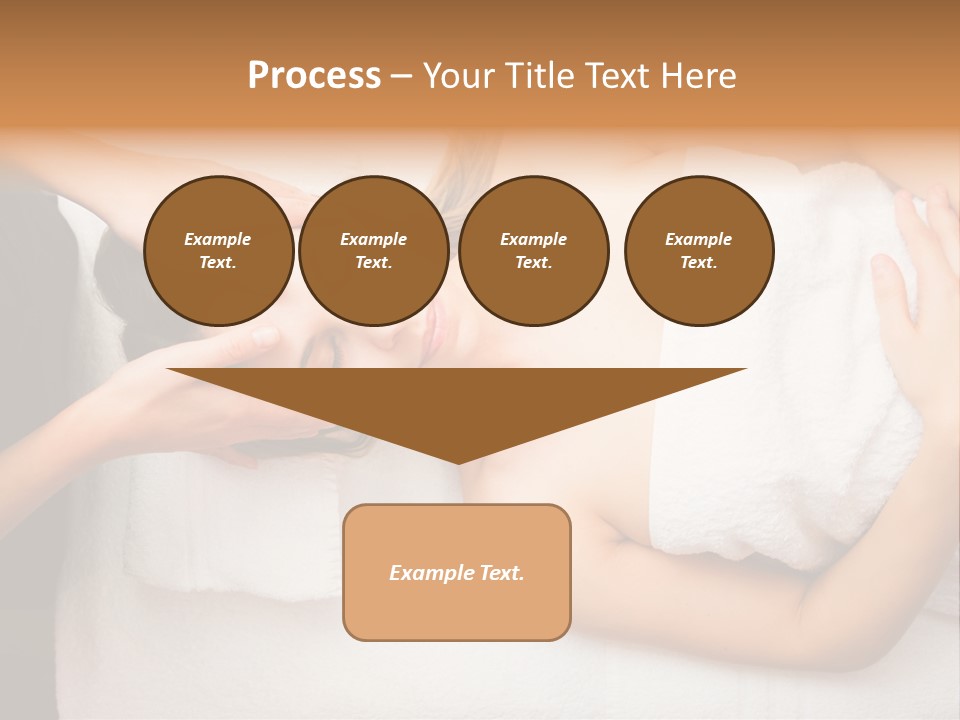 Process – Your Title Text Here

Example Text.

Example Text.

Example Text.

Example Text.

Example Text.